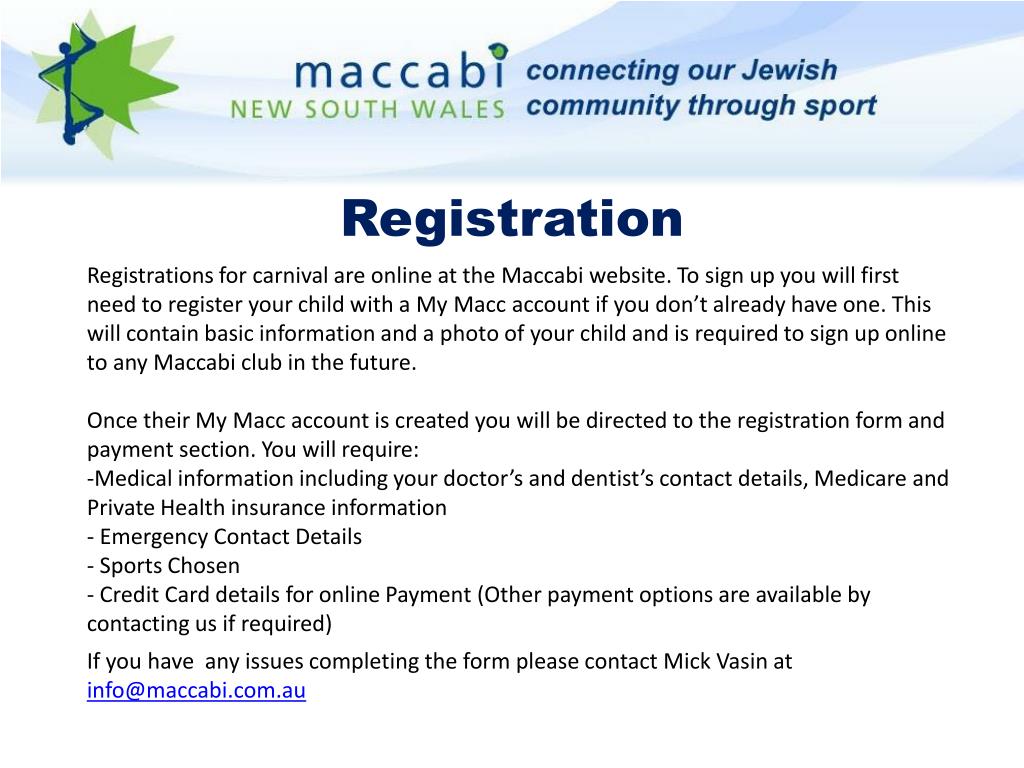 maccabi
NEW SOUTH WALES
connecting our Jewish community through sport

Registration

Registrations for carnival are online at the Maccabi website. To sign up you will first need to register your child with a My Macc account if you don't already have one. This will contain basic information and a photo of your child and is required to sign up online to any Maccabi club in the future.

Once their My Macc account is created you will be directed to the registration form and payment section. You will require:
-Medical information including your doctor's and dentist's contact details, Medicare and Private Health insurance information
- Emergency Contact Details
- Sports Chosen
- Credit Card details for online Payment (Other payment options are available by contacting us if required)

If you have any issues completing the form please contact Mick Vasin at info@maccabi.com.au